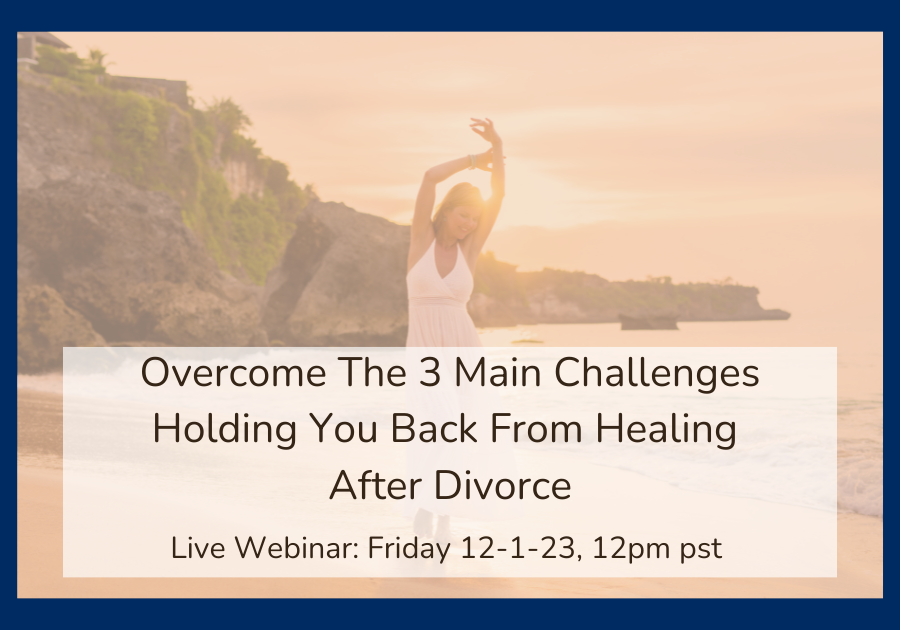 Overcome The 3 Main Challenges Holding You Back From Healing After Divorce

Live Webinar: Friday 12-1-23, 12pm pst